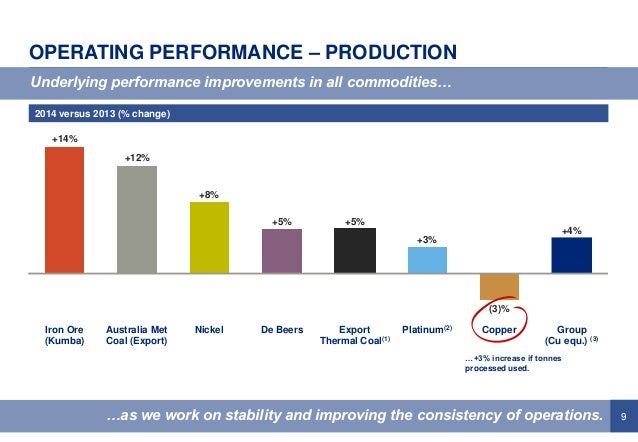 OPERATING PERFORMANCE – PRODUCTION

Underlying performance improvements in all commodities…

2014 versus 2013 (% change)

+14%
+12%
+8%
+5%
+5%
+3%
(3)%
+4%

Iron Ore (Kumba)
Australia Met Coal (Export)
Nickel
De Beers
Export Thermal Coal$^{(1)}$
Platinum$^{(2)}$
Copper
Group (Cu equ.) $^{(3)}$

…+3% increase if tonnes processed used.

…as we work on stability and improving the consistency of operations.

9